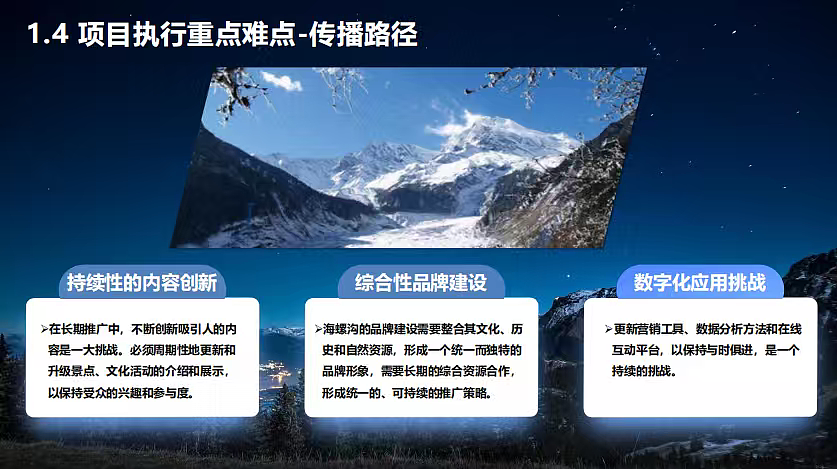 1.4 项目执行重点难点-传播路径

持续性的内容创新

➢在长期推广中，不断创新吸引人的内容是一大挑战。必须周期性地更新和升级景点、文化活动的介绍和展示，以保持受众的兴趣和参与度。

综合性品牌建设

➢海螺沟的品牌建设需要整合其文化、历史和自然资源，形成一个统一而独特的品牌形象，需要长期的综合资源合作，形成统一的、可持续的推广策略。

数字化应用挑战

➢更新营销工具、数据分析方法和在线互动平台，以保持与时俱进，是一个持续的挑战。